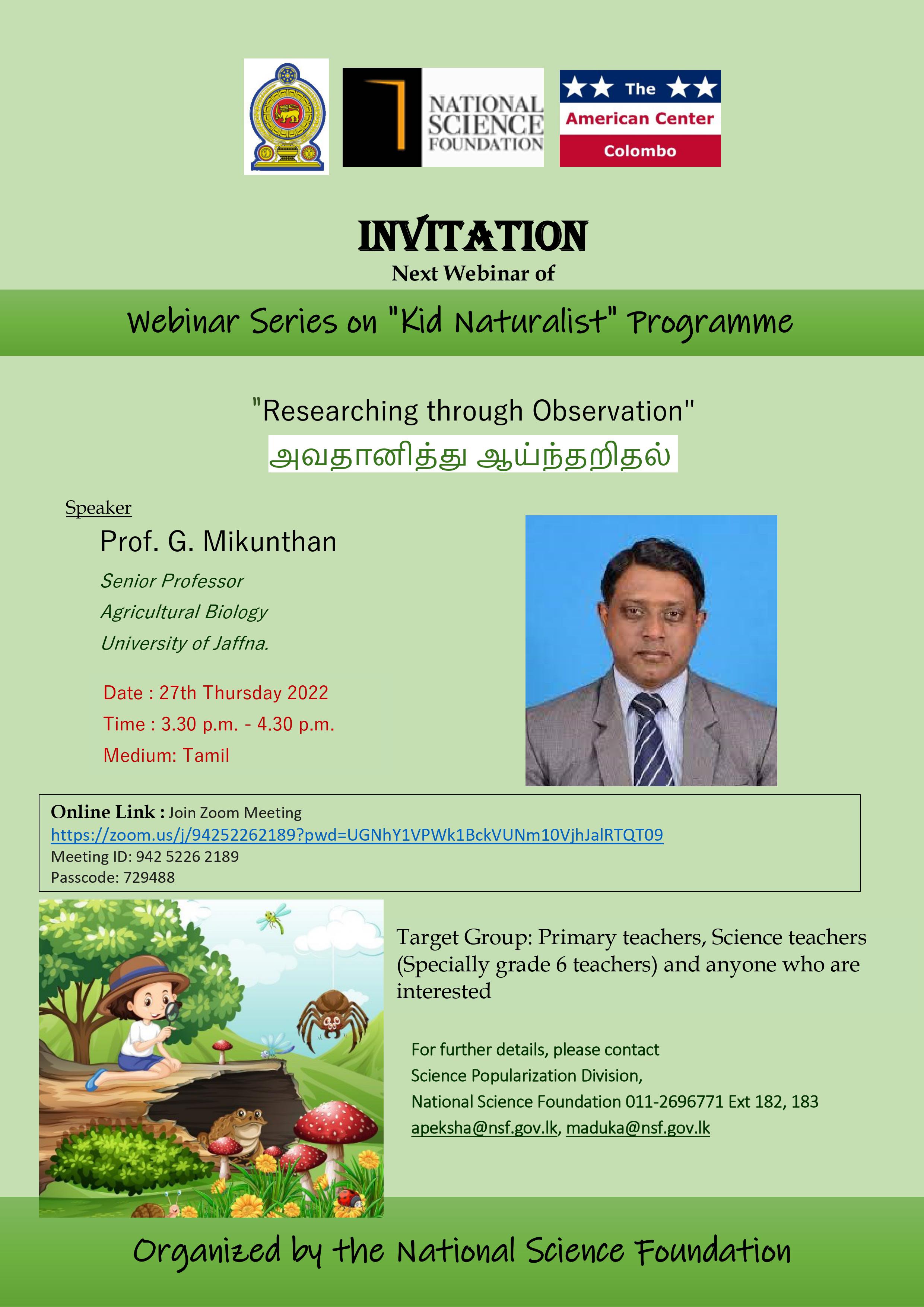 NATIONAL SCIENCE FOUNDATION

The American Center Colombo

INVITATION

Next Webinar of

Webinar Series on "Kid Naturalist" Programme

"Researching through Observation"

அவதானித்து ஆய்ந்தறிதல்

Speaker

Prof. G. Mikunthan

Senior Professor

Agricultural Biology

University of Jaffna.

Date : 27th Thursday 2022

Time : 3.30 p.m. - 4.30 p.m.

Medium: Tamil

Online Link : Join Zoom Meeting
https://zoom.us/j/94252262189?pwd=UGNhY1VPWk1BckVUNm10VjhJalRTQT09
Meeting ID: 942 5226 2189
Passcode: 729488

Target Group: Primary teachers, Science teachers (Specially grade 6 teachers) and anyone who are interested

For further details, please contact
Science Popularization Division,
National Science Foundation 011-2696771 Ext 182, 183
apeksha@nsf.gov.lk, maduka@nsf.gov.lk

Organized by the National Science Foundation